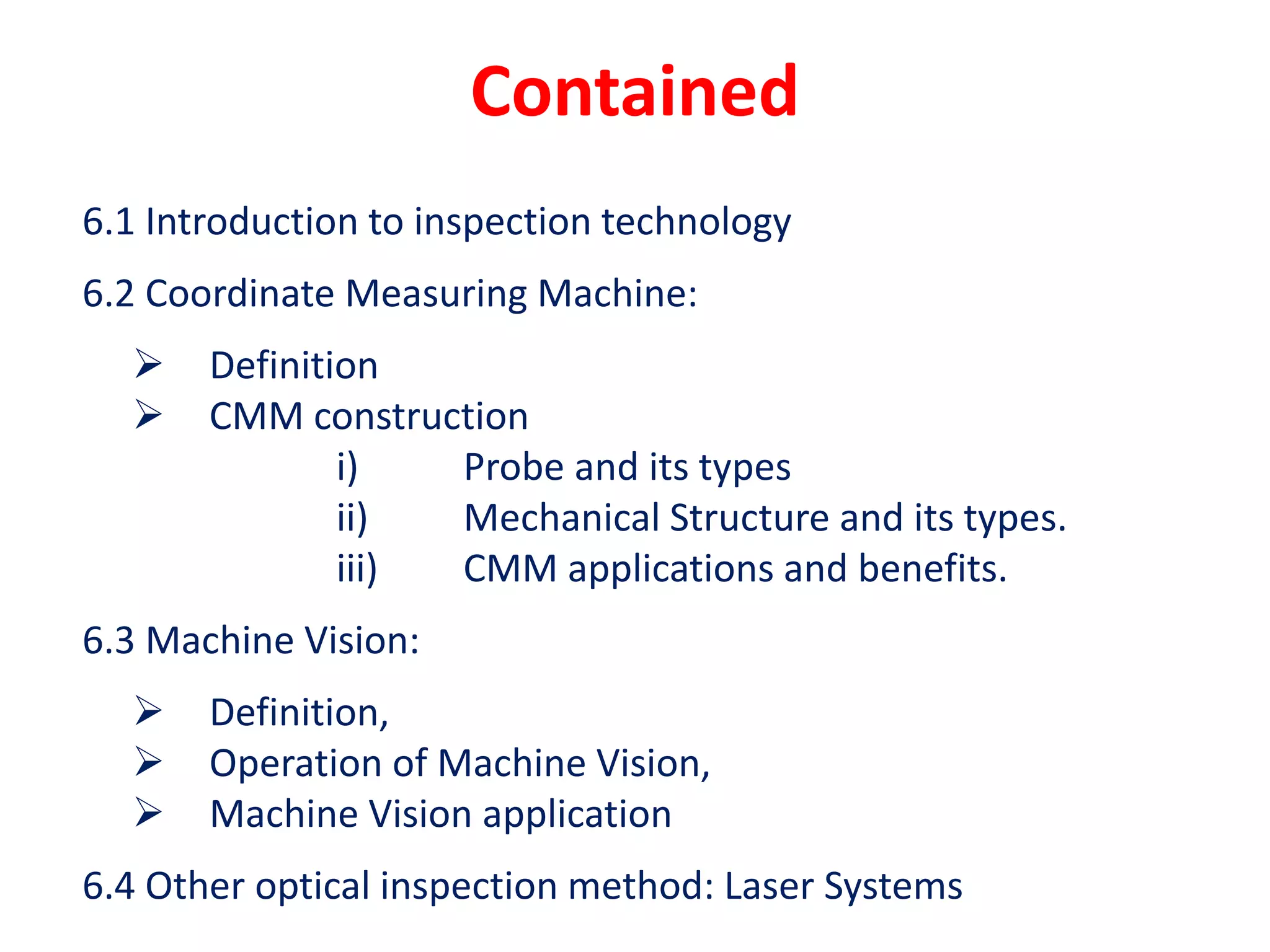 Contained

6.1 Introduction to inspection technology

6.2 Coordinate Measuring Machine:

➢ Definition
➢ CMM construction
i) Probe and its types
ii) Mechanical Structure and its types.
iii) CMM applications and benefits.

6.3 Machine Vision:

➢ Definition,
➢ Operation of Machine Vision,
➢ Machine Vision application

6.4 Other optical inspection method: Laser Systems